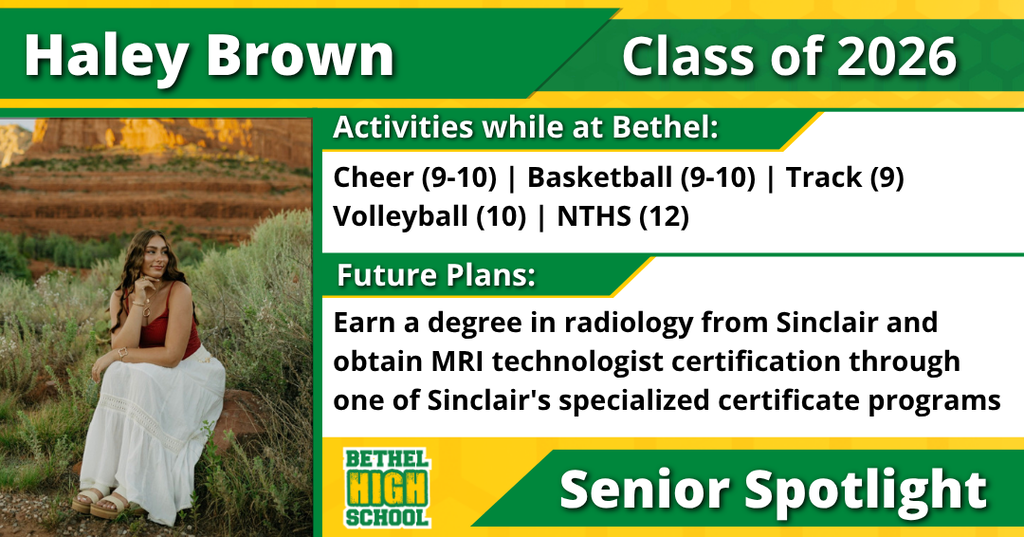 Haley Brown

Class of 2026

Activities while at Bethel:

Cheer (9-10) | Basketball (9-10) | Track (9) Volleyball (10) | NTHS (12)

Future Plans:

Earn a degree in radiology from Sinclair and obtain MRI technologist certification through one of Sinclair's specialized certificate programs

BETHEL HIGH SCHOOL

Senior Spotlight